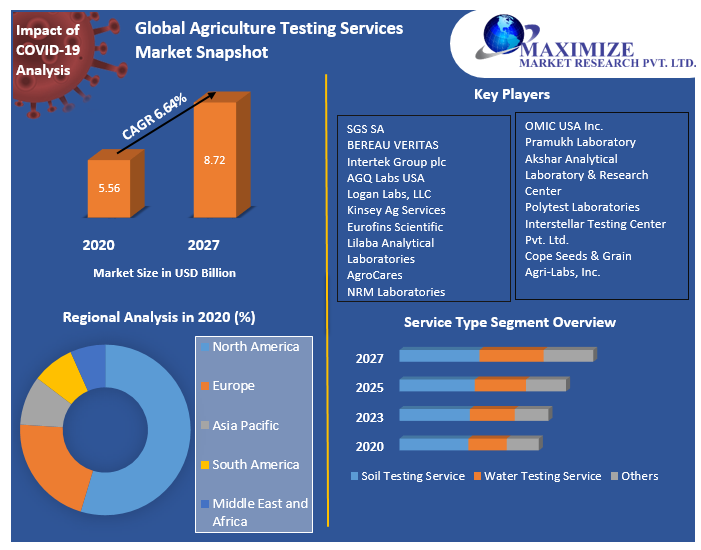 Impact of COVID-19 Analysis

Global Agriculture Testing Services Market Snapshot

MAXIMIZE
MARKET RESEARCH PVT. LTD.

CAGR 6.64%

5.56

8.72

2020

2027

Market Size in USD Billion

Key Players

SGS SA
BEREAU VERITAS
Intertek Group plc
AGQ Labs USA
Logan Labs, LLC
Kinsey Ag Services
Eurofins Scientific
Lilaba Analytical Laboratories
AgroCares
NRM Laboratories

OMIC USA Inc.
Pramukh Laboratory
Akshar Analytical Laboratory & Research Center
Polytest Laboratories
Interstellar Testing Center Pvt. Ltd.
Cope Seeds & Grain
Agri-Labs, Inc.

Regional Analysis in 2020 (%)

North America
Europe
Asia Pacific
South America
Middle East and Africa

Service Type Segment Overview

2027
2025
2023
2020

Soil Testing Service
Water Testing Service
Others